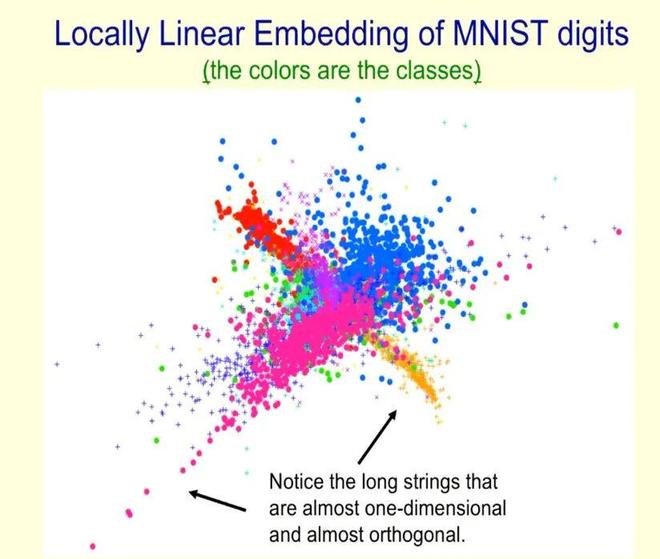 Locally Linear Embedding of MNIST digits
(the colors are the classes)

Notice the long strings that are almost one-dimensional and almost orthogonal.